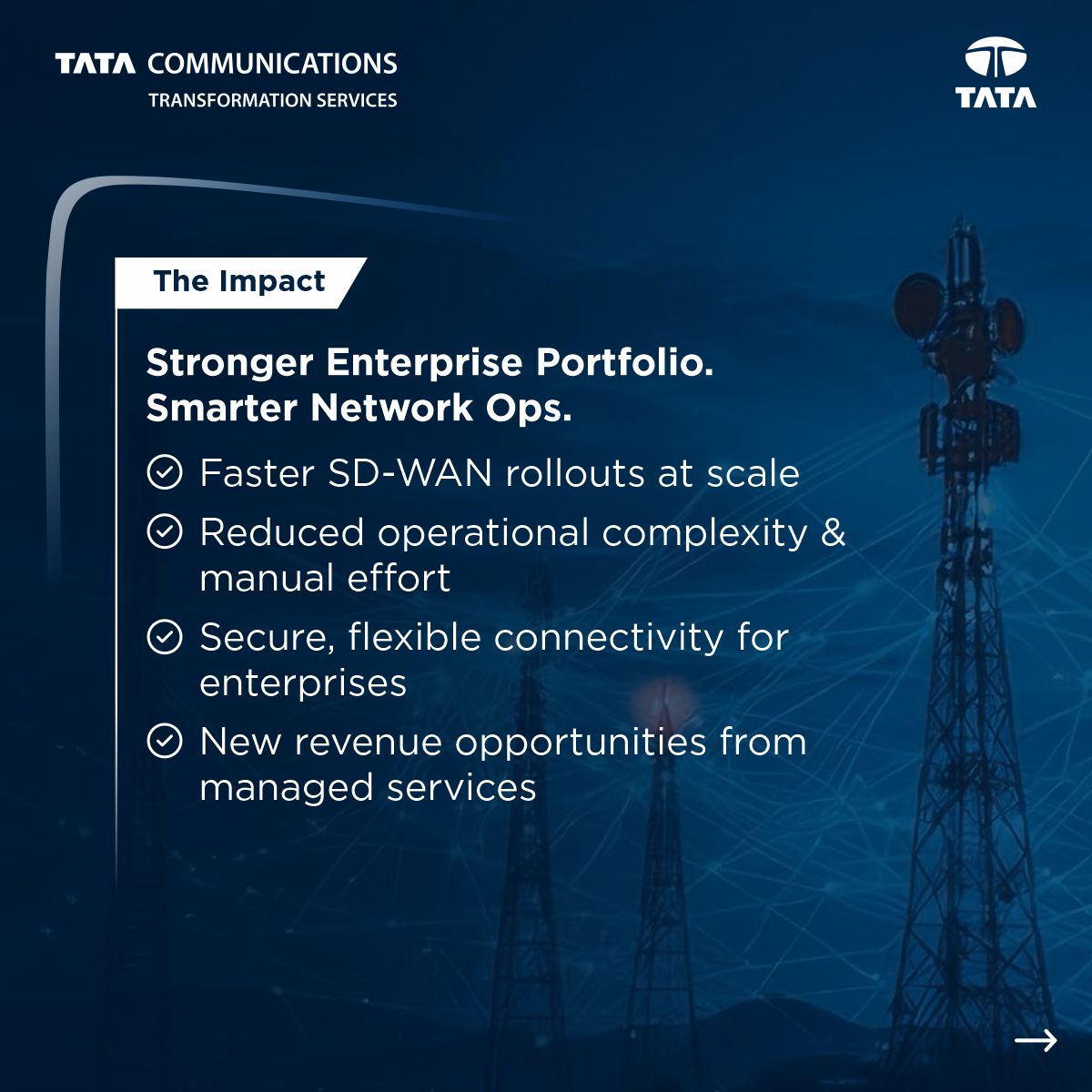 TATA COMMUNICATIONS
TRANSFORMATION SERVICES

TATA

The Impact

Stronger Enterprise Portfolio. Smarter Network Ops.

Faster SD-WAN rollouts at scale

Reduced operational complexity & manual effort

Secure, flexible connectivity for enterprises

New revenue opportunities from managed services

→